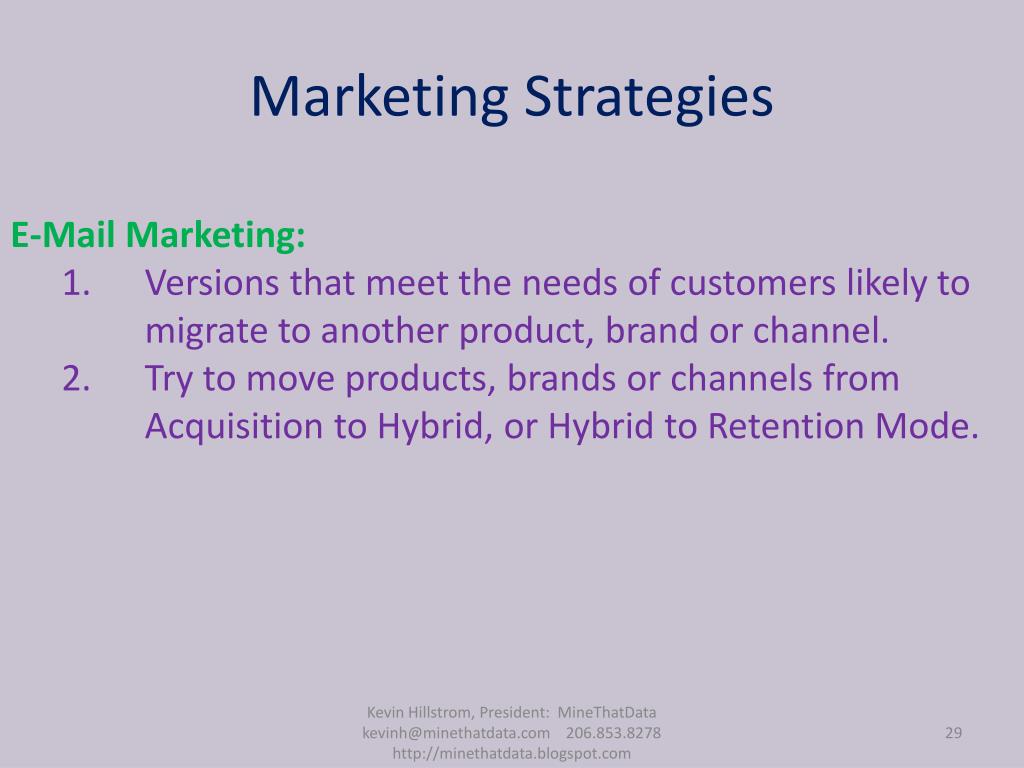 Marketing Strategies

E-Mail Marketing:
1. Versions that meet the needs of customers likely to migrate to another product, brand or channel.
2. Try to move products, brands or channels from Acquisition to Hybrid, or Hybrid to Retention Mode.

Kevin Hillstrom, President: MineThatData
kevinh@minethatdata.com 206.853.8278
http://minethatdata.blogspot.com

29